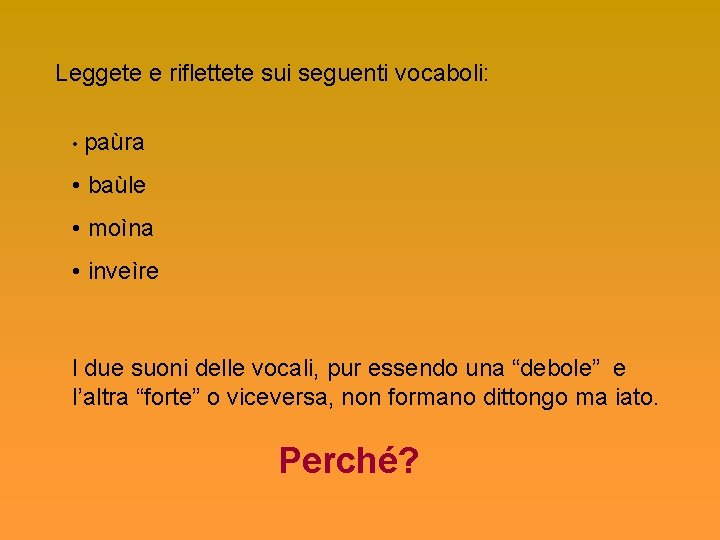 Leggete e riflettete sui seguenti vocaboli:

• paùra
• baùle
• moìna
• inveìre

I due suoni delle vocali, pur essendo una “debole” e l’altra “forte” o viceversa, non formano dittongo ma iato.

Perché?